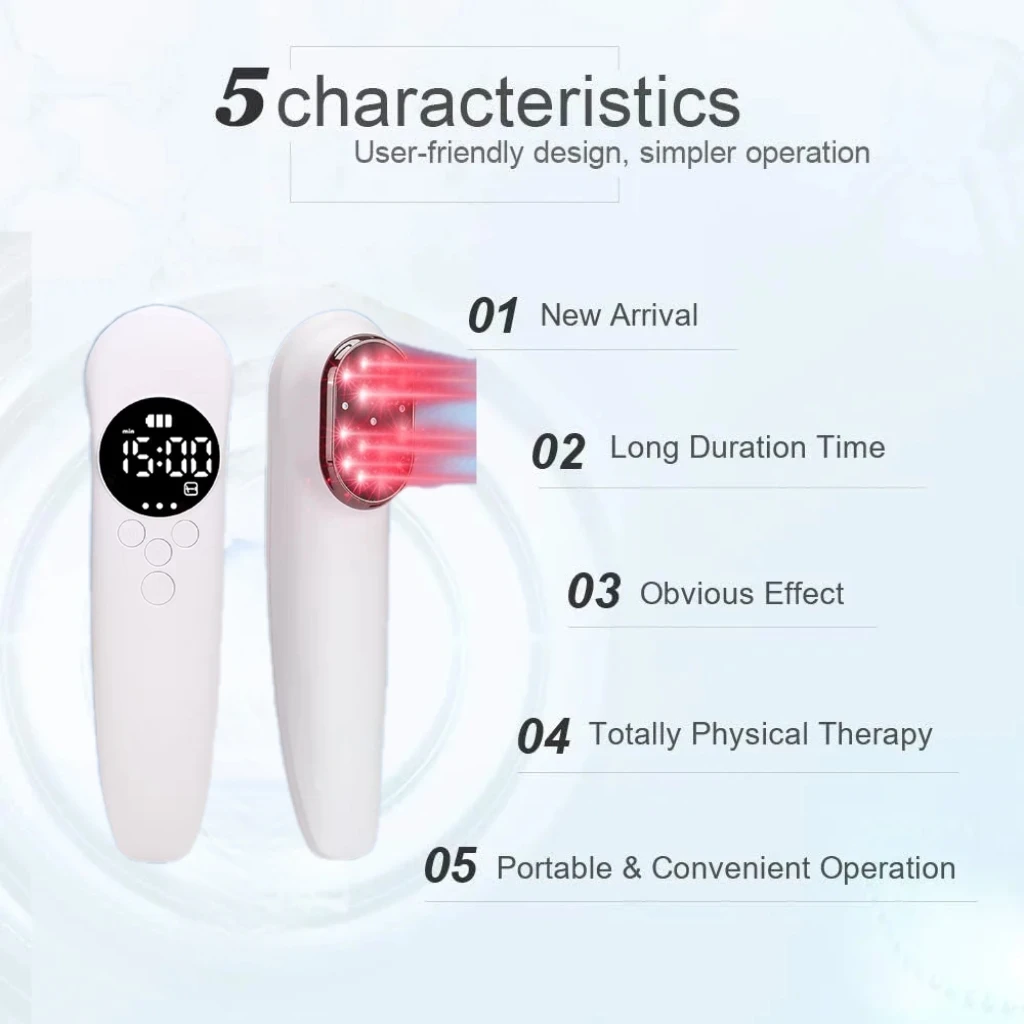 5 characteristics
User-friendly design, simpler operation

min
15:00

01 New Arrival

02 Long Duration Time

03 Obvious Effect

04 Totally Physical Therapy

05 Portable & Convenient Operation